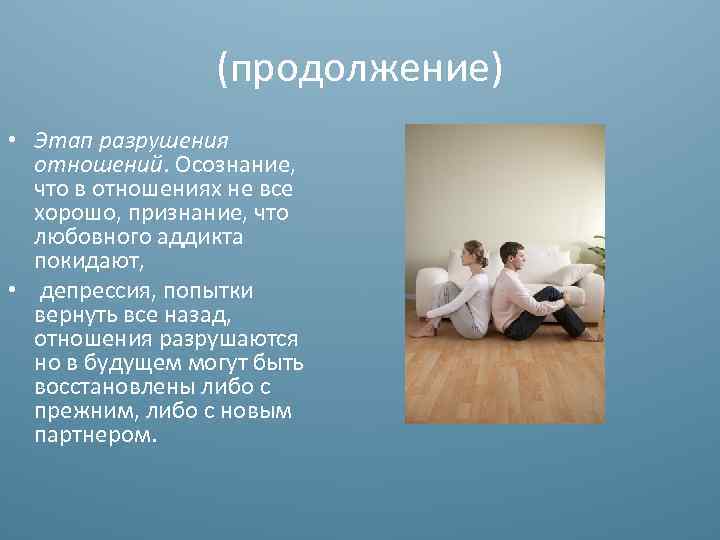 (продолжение)

• Этап разрушения отношений. Осознание, что в отношениях не все хорошо, признание, что любовного аддикта покидают,

• депрессия, попытки вернуть все назад, отношения разрушаются но в будущем могут быть восстановлены либо с прежним, либо с новым партнером.